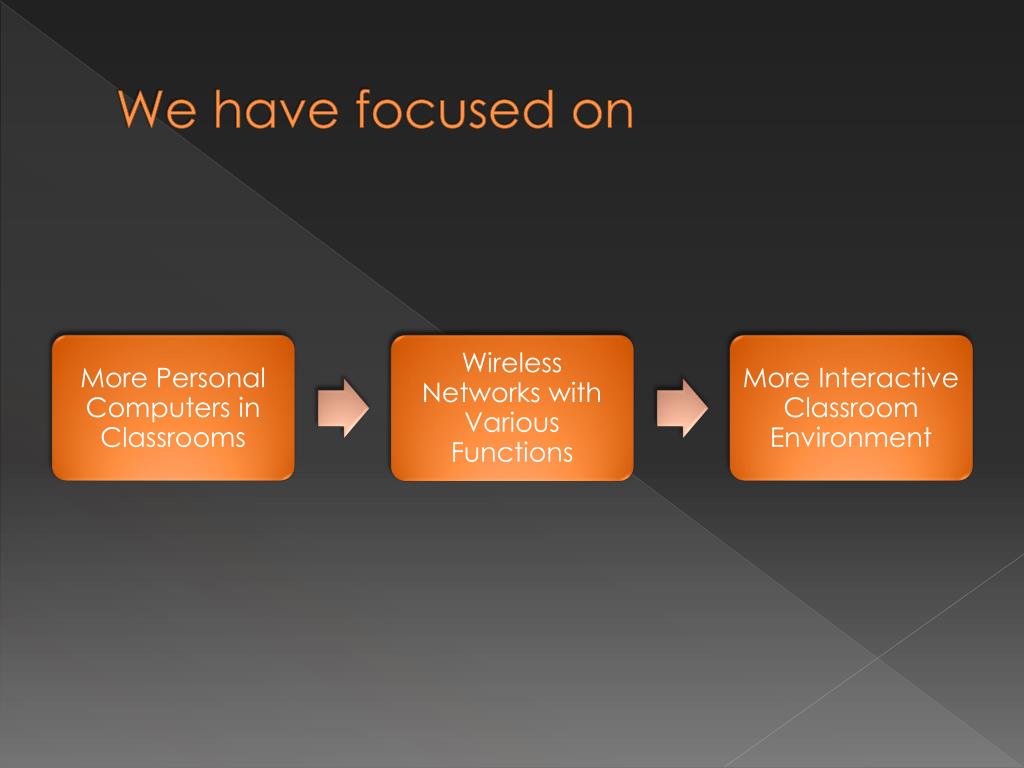 We have focused on

More Personal Computers in Classrooms

Wireless Networks with Various Functions

More Interactive Classroom Environment